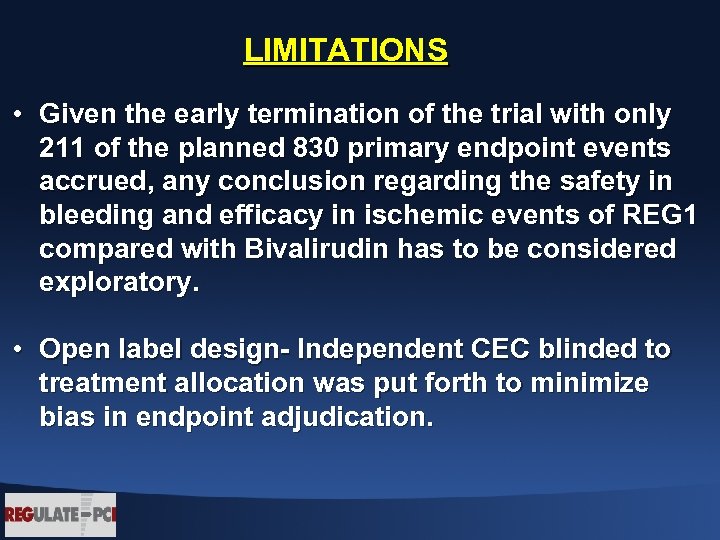 LIMITATIONS

• Given the early termination of the trial with only 211 of the planned 830 primary endpoint events accrued, any conclusion regarding the safety in bleeding and efficacy in ischemic events of REG1 compared with Bivalirudin has to be considered exploratory.

• Open label design- Independent CEC blinded to treatment allocation was put forth to minimize bias in endpoint adjudication.

REGULATE-PCI